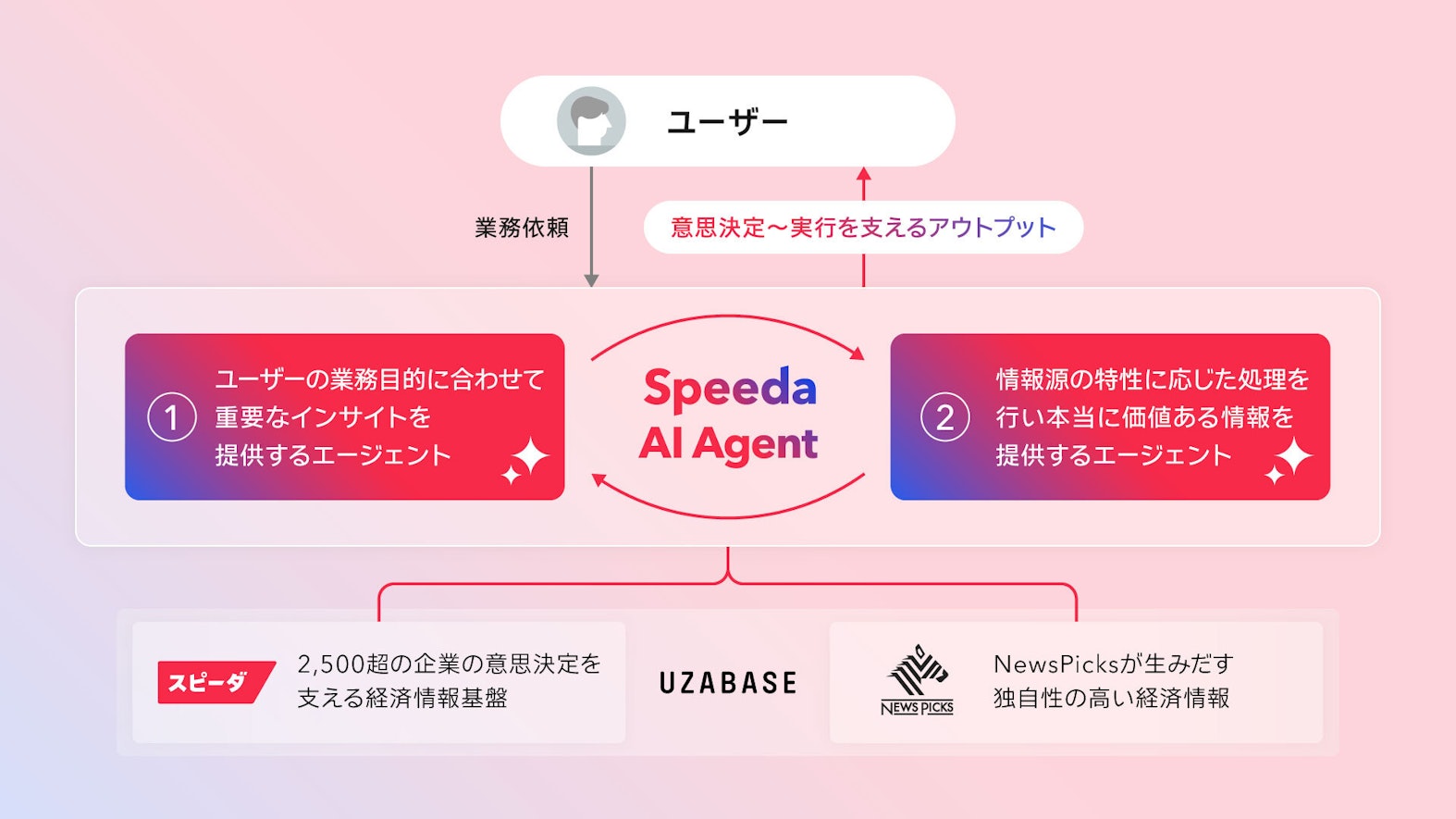 ユーザー

業務依頼

意思決定〜実行を支えるアウトプット

1 ユーザーの業務目的に合わせて重要なインサイトを提供するエージェント

Speeda AI Agent

2 情報源の特性に応じた処理を行い本当に価値ある情報を提供するエージェント

スピーダ

2,500超の企業の意思決定を支える経済情報基盤

UZABASE

NEWS PICKS

NewsPicksが生みだす独自性の高い経済情報